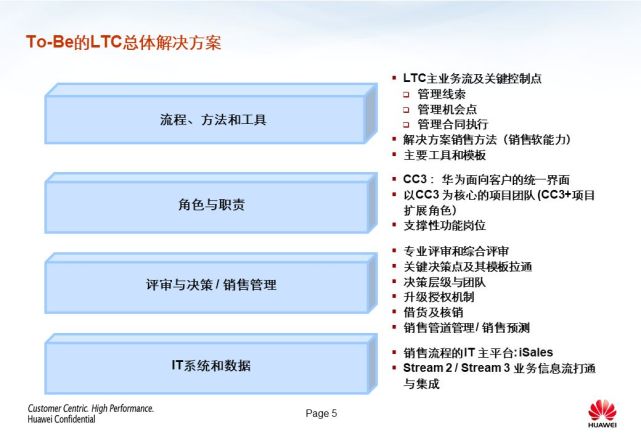 To-Be的LTC总体解决方案

流程、方法和工具

- LTC主业务流及关键控制点
  - 管理线索
  - 管理机会点
  - 管理合同执行
- 解决方案销售方法（销售软能力）
- 主要工具和模板

角色与职责

- CC3： 华为面向客户的统一界面
- 以CC3 为核心的项目团队 (CC3+项目扩展角色)
- 支撑性功能岗位

评审与决策 / 销售管理

- 专业评审和综合评审
- 关键决策点及其模板拉通
- 决策层级与团队
- 升级授权机制
- 借货及核销
- 销售管道管理/ 销售预测

IT系统和数据

- 销售流程的IT 主平台: iSales
- Stream 2 / Stream 3 业务信息流打通与集成

Customer Centric. High Performance.
Huawei Confidential

Page 5

HUAWEI